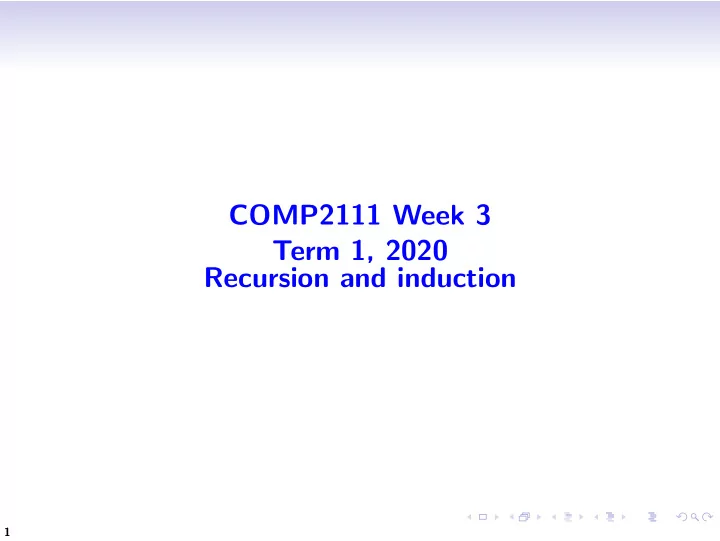 COMP2111 Week 3
Term 1, 2020
Recursion and induction

1